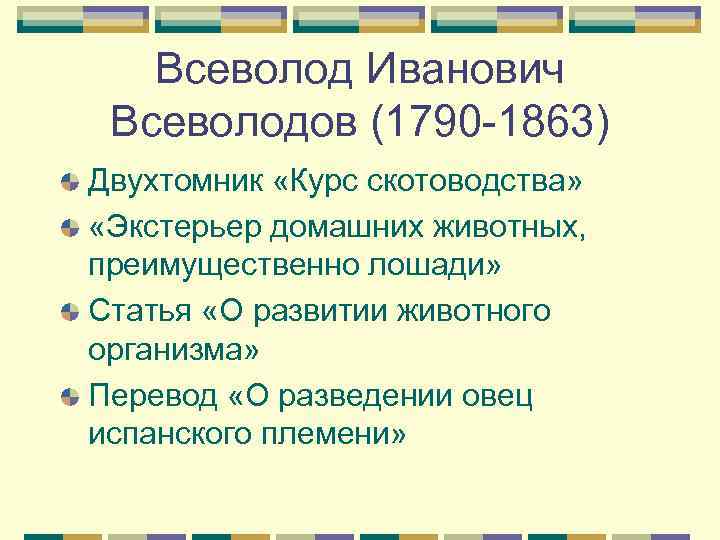 Всеволод Иванович Всеволодов (1790-1863)

Двухтомник «Курс скотоводства»

«Экстерьер домашних животных, преимущественно лошади»

Статья «О развитии животного организма»

Перевод «О разведении овец испанского племени»